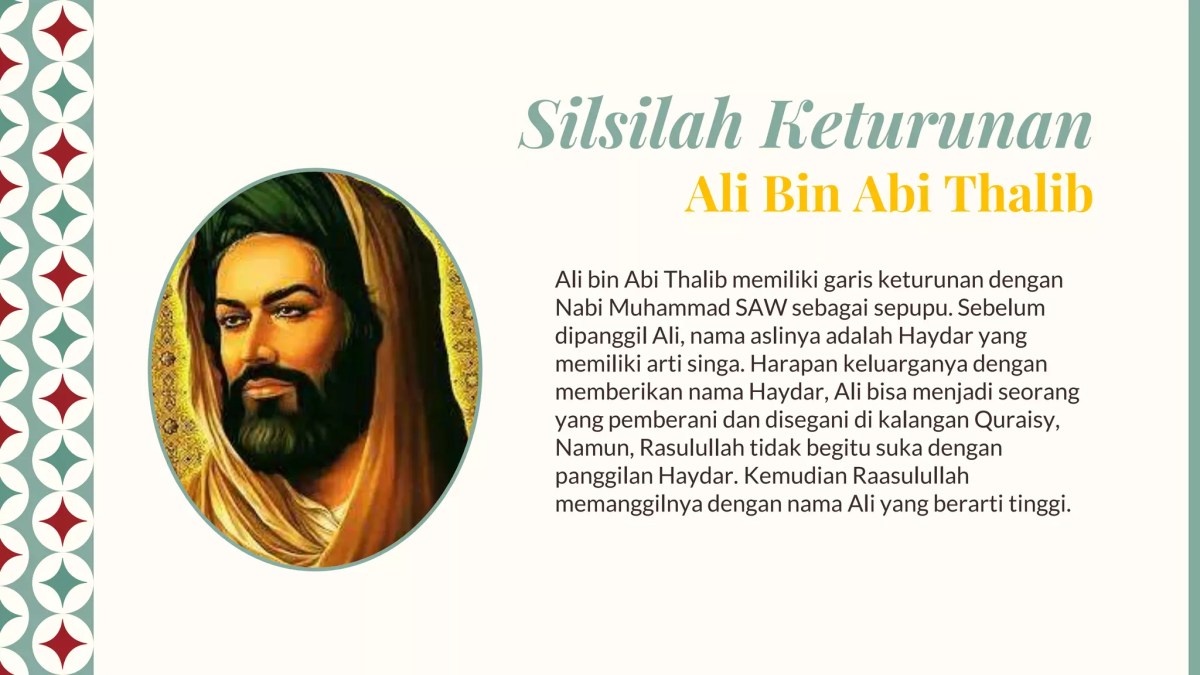 Silsilah Keturunan
Ali Bin Abi Thalib

Ali bin Abi Thalib memiliki garis keturunan dengan Nabi Muhammad SAW sebagai sepupu. Sebelum dipanggil Ali, nama aslinya adalah Haydar yang memiliki arti singa. Harapan keluarganya dengan memberikan nama Haydar, Ali bisa menjadi seorang yang pemberani dan disegani di kalangan Quraisy, Namun, Rasulullah tidak begitu suka dengan panggilan Haydar. Kemudian Raasulullah memanggilnya dengan nama Ali yang berarti tinggi.